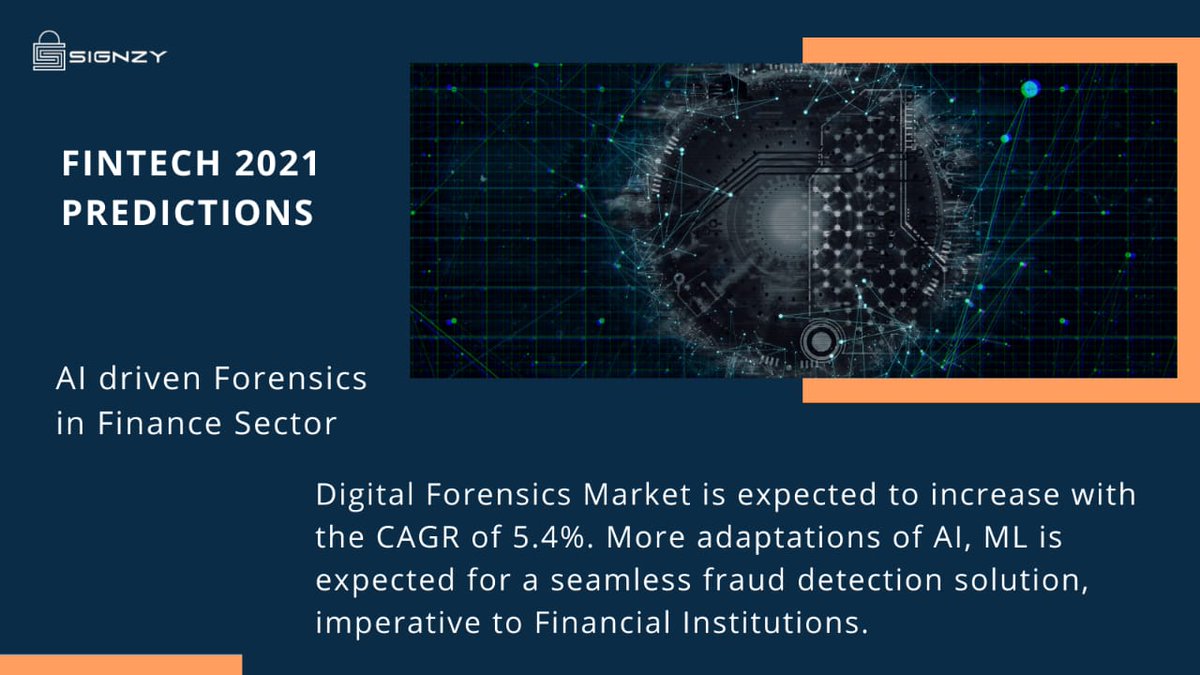 SIGNZY

FINTECH 2021 PREDICTIONS

AI driven Forensics in Finance Sector

Digital Forensics Market is expected to increase with the CAGR of 5.4%. More adaptations of AI, ML is expected for a seamless fraud detection solution, imperative to Financial Institutions.